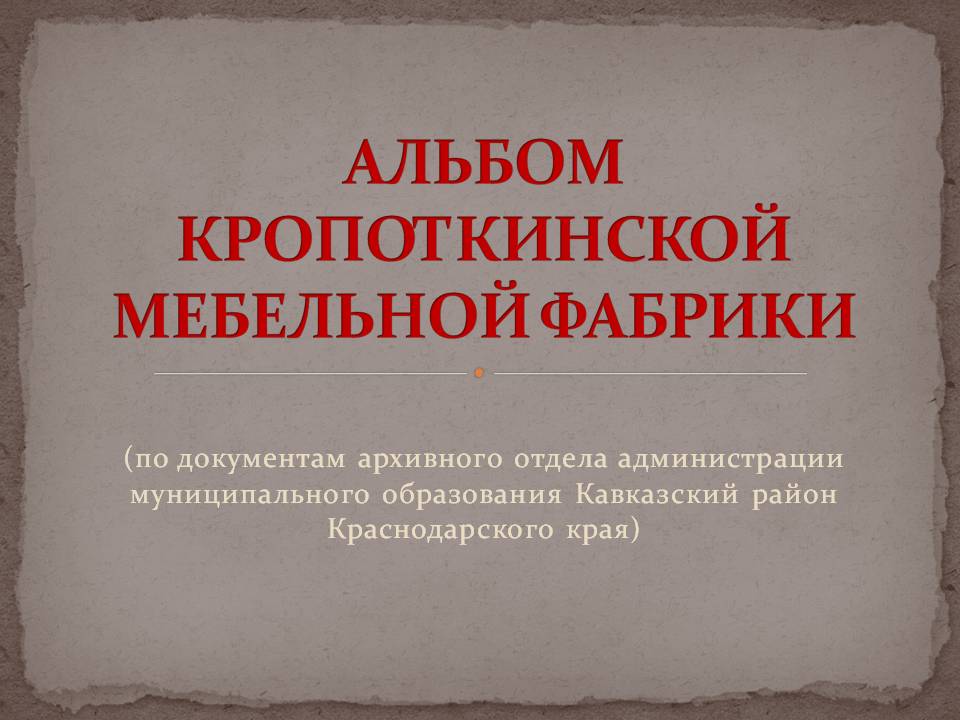 АЛЬБОМ КРОПОТКИНСКОЙ МЕБЕЛЬНОЙ ФАБРИКИ

(по документам архивного отдела администрации муниципального образования Кавказский район Краснодарского края)